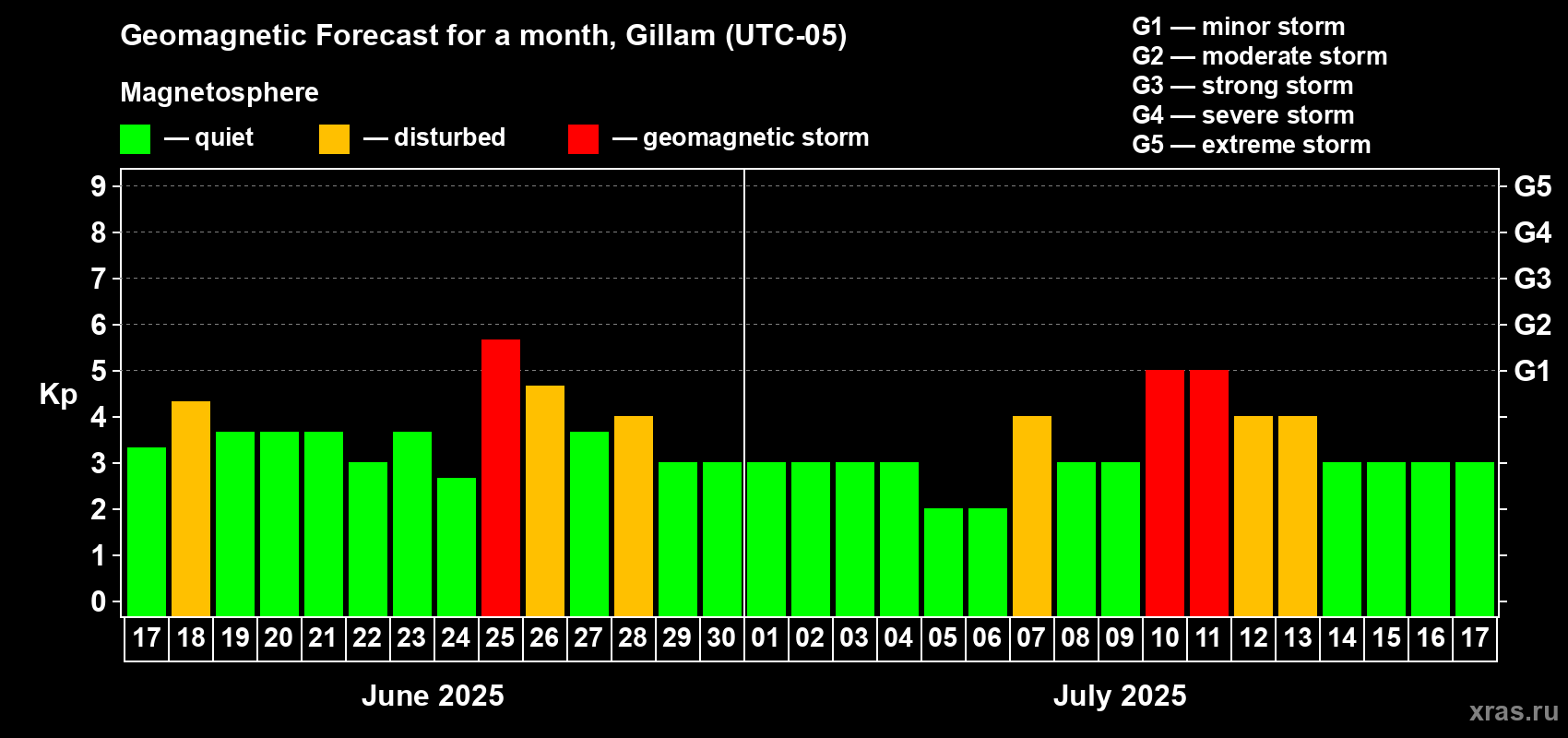 Geomagnetic Forecast for a month, Gillam (UTC-05)

Magnetosphere

— quiet — disturbed — geomagnetic storm

G1 — minor storm
G2 — moderate storm
G3 — strong storm
G4 — severe storm
G5 — extreme storm

Kp

9
8
7
6
5
4
3
2
1
0

G5
G4
G3
G2
G1

17 18 19 20 21 22 23 24 25 26 27 28 29 30 01 02 03 04 05 06 07 08 09 10 11 12 13 14 15 16 17

June 2025

July 2025

xras.ru